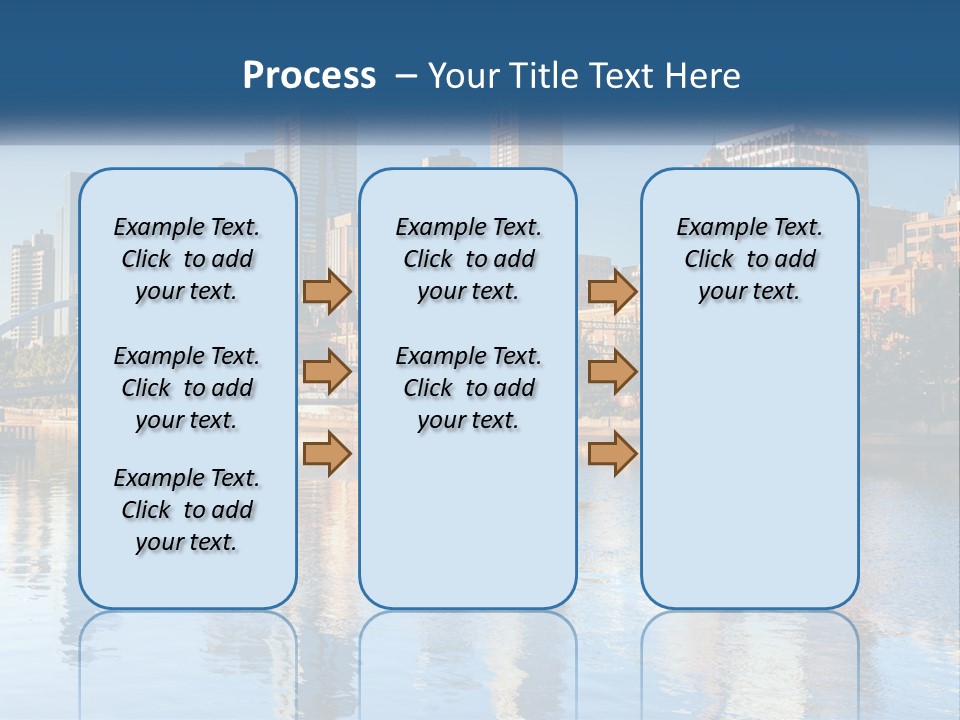 Process – Your Title Text Here

Example Text. Click to add your text.

Example Text. Click to add your text.

Example Text. Click to add your text.

Example Text. Click to add your text.

Example Text. Click to add your text.

Example Text. Click to add your text.